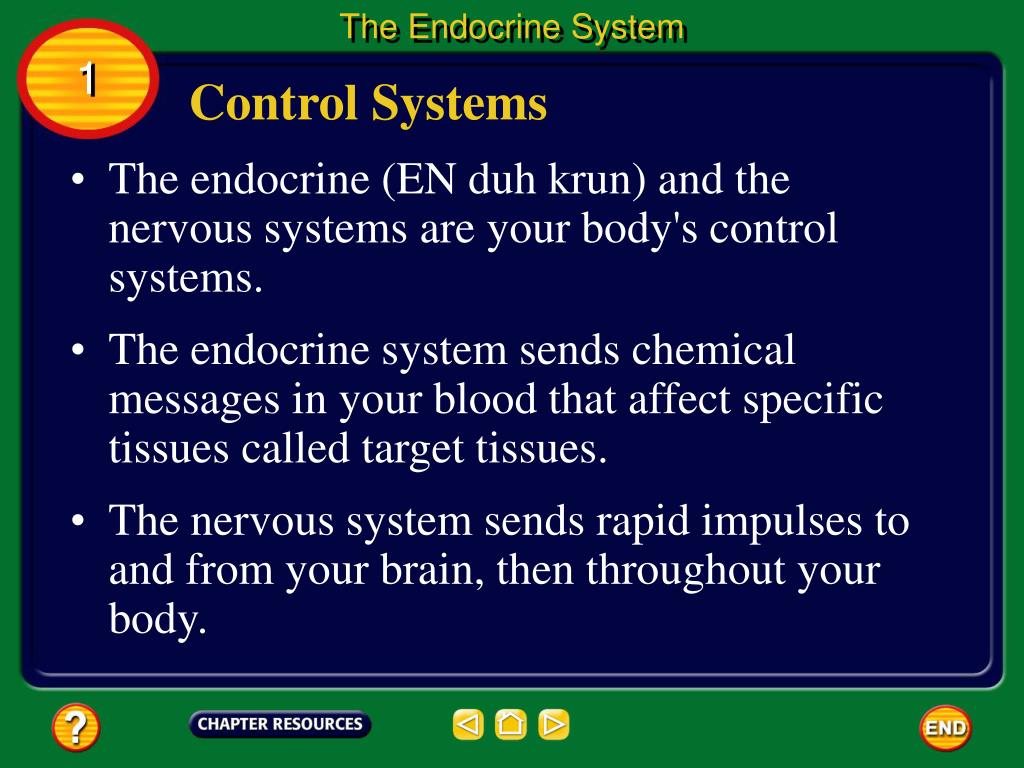 The Endocrine System

1

Control Systems

• The endocrine (EN duh krun) and the nervous systems are your body's control systems.

• The endocrine system sends chemical messages in your blood that affect specific tissues called target tissues.

• The nervous system sends rapid impulses to and from your brain, then throughout your body.

?

CHAPTER RESOURCES

END